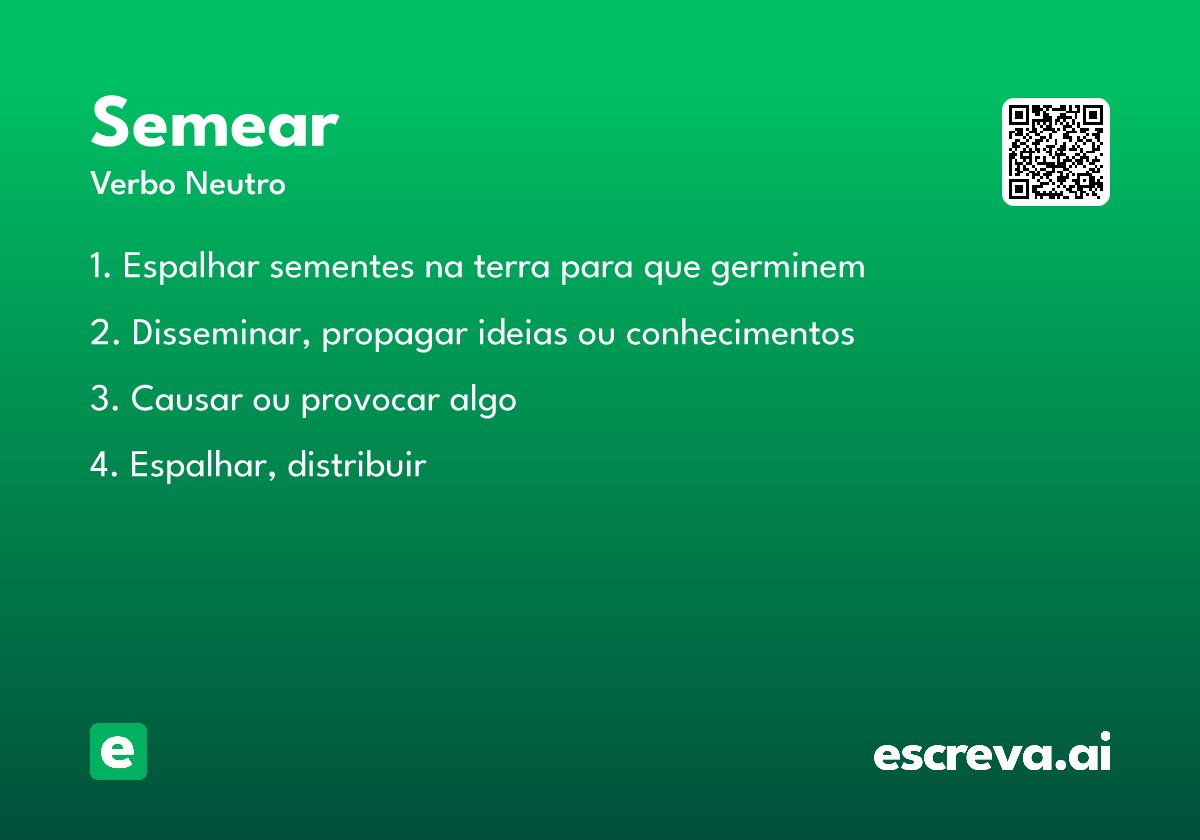 Semear
Verbo Neutro

1. Espalhar sementes na terra para que germinem

2. Disseminar, propagar ideias ou conhecimentos

3. Causar ou provocar algo

4. Espalhar, distribuir

e

escreva.ai